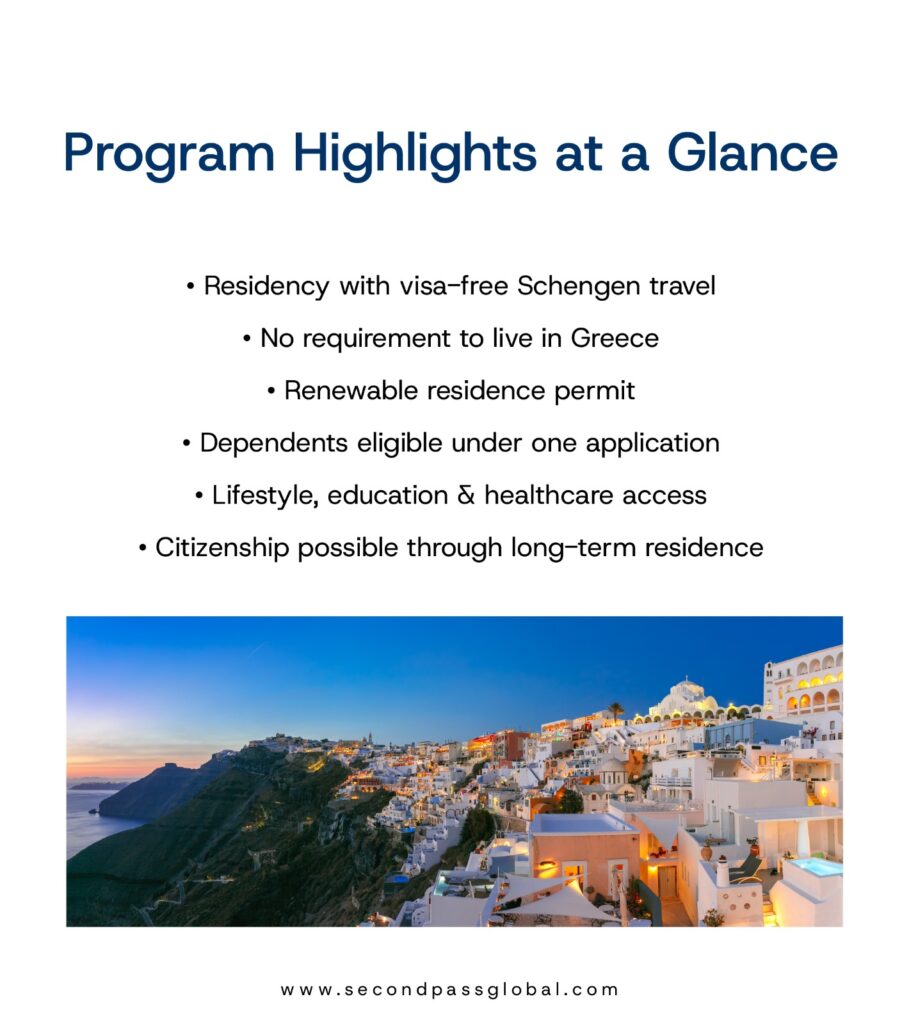 Program Highlights at a Glance

• Residency with visa-free Schengen travel

• No requirement to live in Greece

• Renewable residence permit

• Dependents eligible under one application

• Lifestyle, education & healthcare access

• Citizenship possible through long-term residence

www.secondpassglobal.com